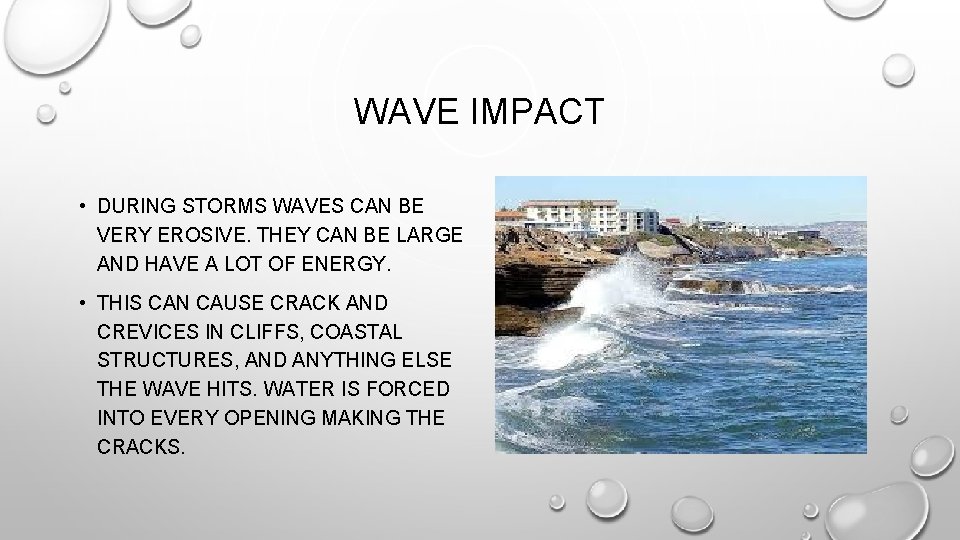 WAVE IMPACT

• DURING STORMS WAVES CAN BE VERY EROSIVE. THEY CAN BE LARGE AND HAVE A LOT OF ENERGY.

• THIS CAN CAUSE CRACK AND CREVICES IN CLIFFS, COASTAL STRUCTURES, AND ANYTHING ELSE THE WAVE HITS. WATER IS FORCED INTO EVERY OPENING MAKING THE CRACKS.